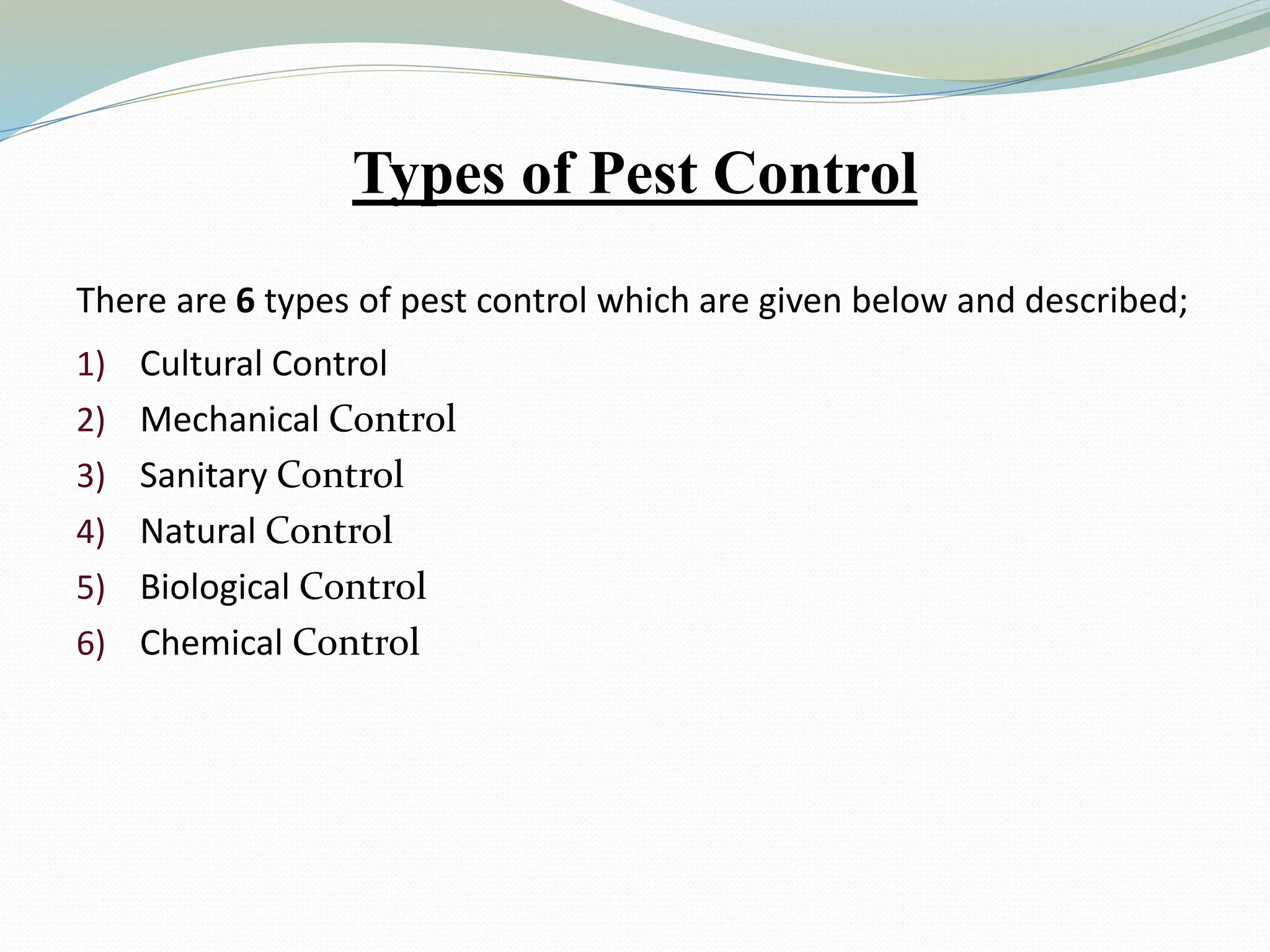 Types of Pest Control

There are 6 types of pest control which are given below and described;

1) Cultural Control
2) Mechanical Control
3) Sanitary Control
4) Natural Control
5) Biological Control
6) Chemical Control